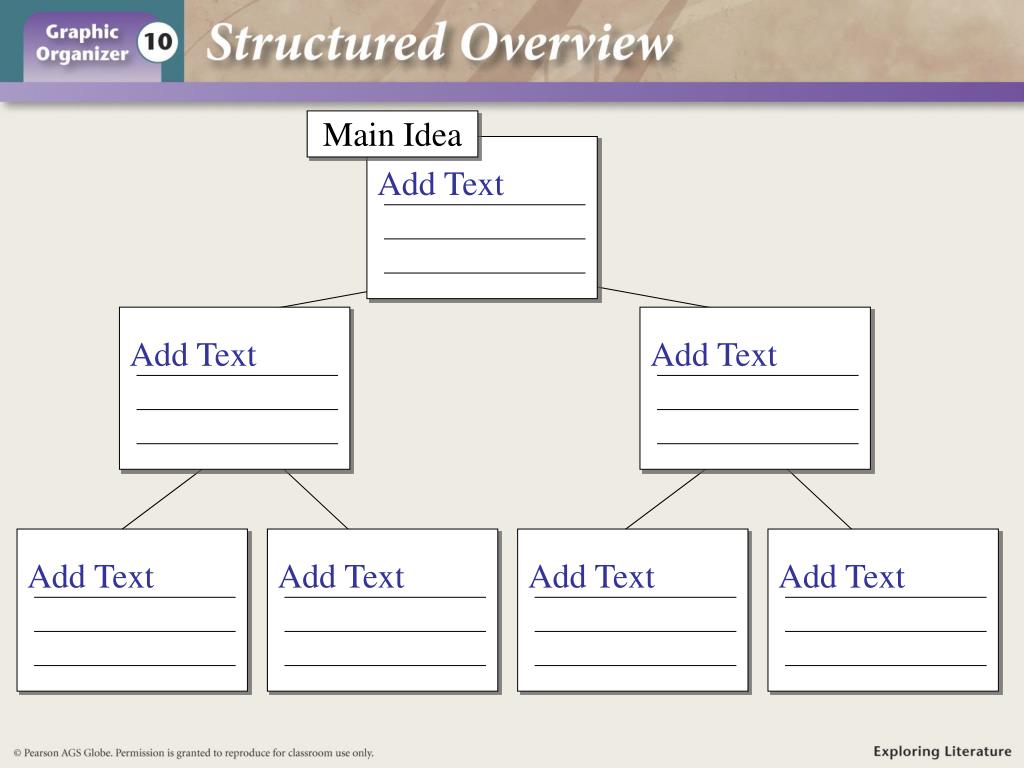 Graphic Organizer 10

Structured Overview

Main Idea

Add Text

Add Text

Add Text

Add Text

Add Text

Add Text

Add Text

© Pearson AGS Globe. Permission is granted to reproduce for classroom use only.

Exploring Literature